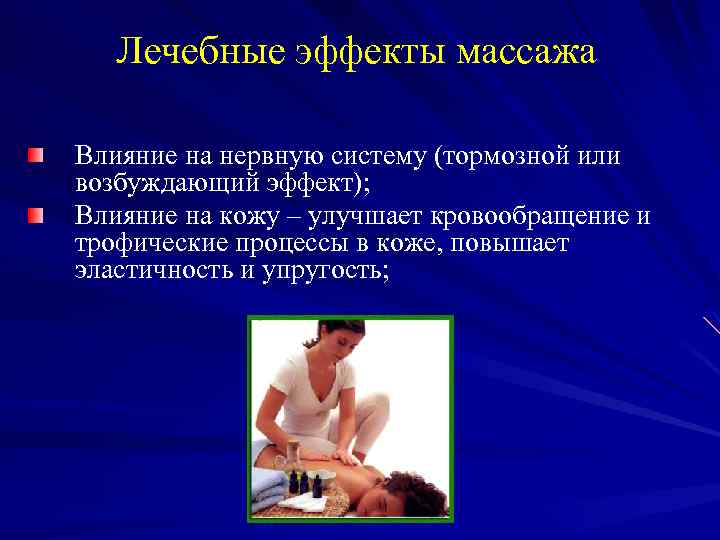 Лечебные эффекты массажа

Влияние на нервную систему (тормозной или возбуждающий эффект);

Влияние на кожу – улучшает кровообращение и трофические процессы в коже, повышает эластичность и упругость;